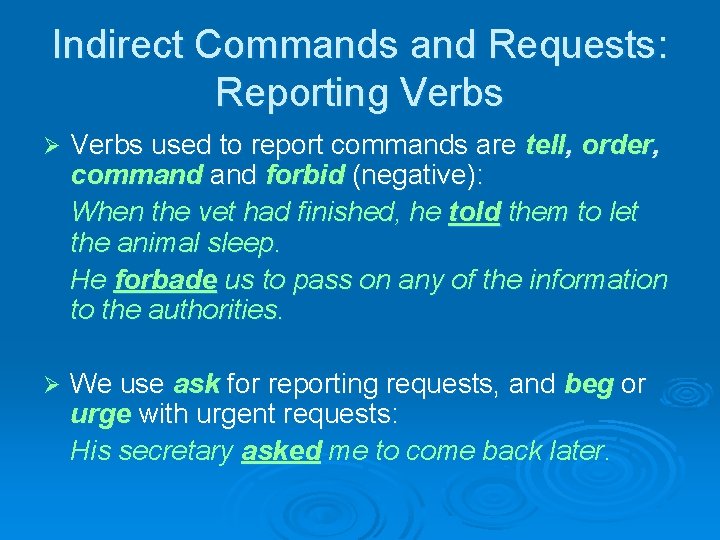 Indirect Commands and Requests: Reporting Verbs

➢ Verbs used to report commands are tell, order, command and forbid (negative):

When the vet had finished, he told them to let the animal sleep.

He forbade us to pass on any of the information to the authorities.

➢ We use ask for reporting requests, and beg or urge with urgent requests:

His secretary asked me to come back later.